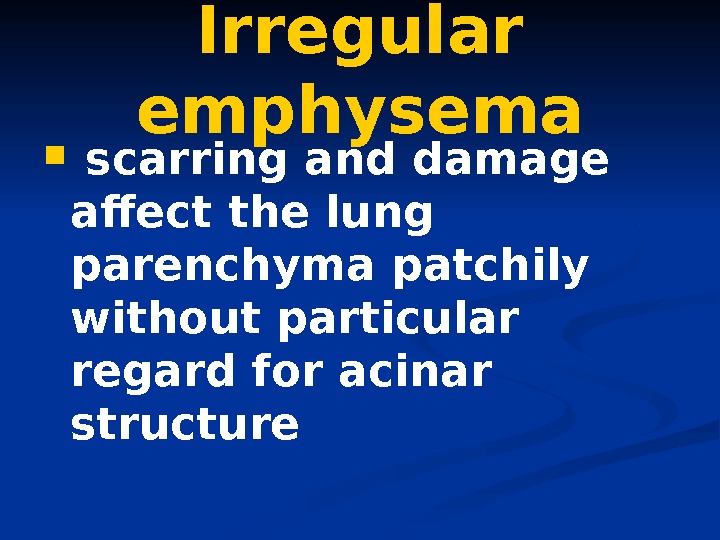 Irregular emphysema

▪ scarring and damage affect the lung parenchyma patchily without particular regard for acinar structure